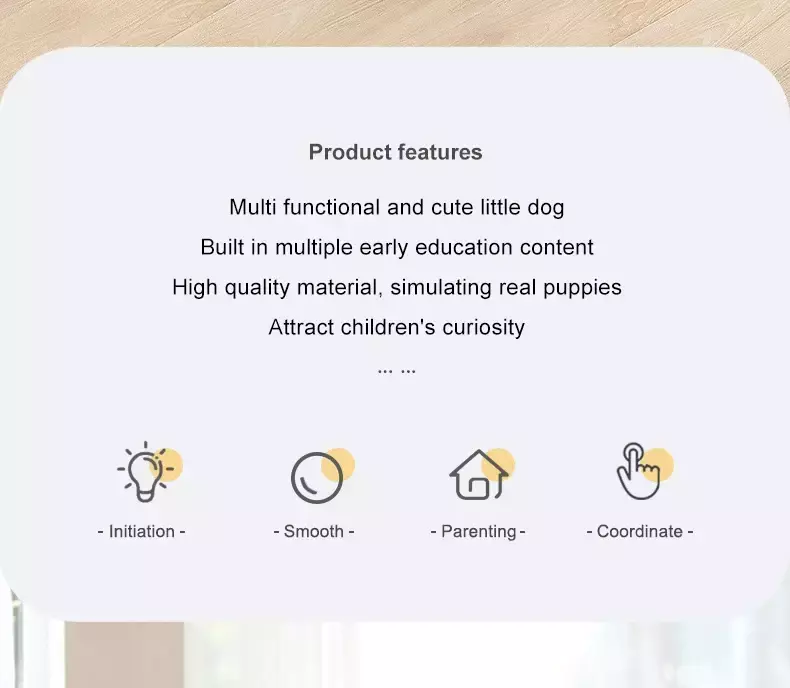 Product features

Multi functional and cute little dog
Built in multiple early education content
High quality material, simulating real puppies
Attract children's curiosity
... ...

- Initiation -

- Smooth -

- Parenting -

- Coordinate -